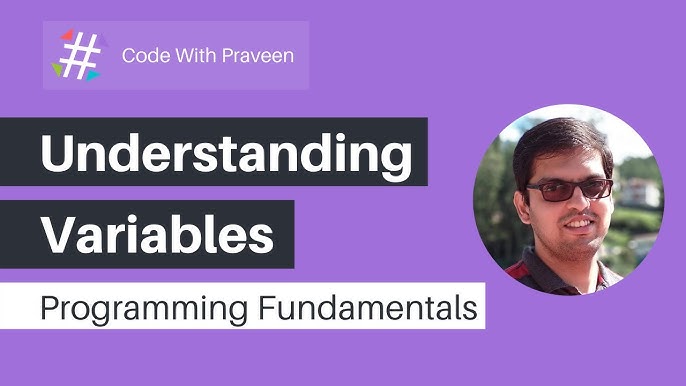 Code With Praveen

Understanding Variables

Programming Fundamentals